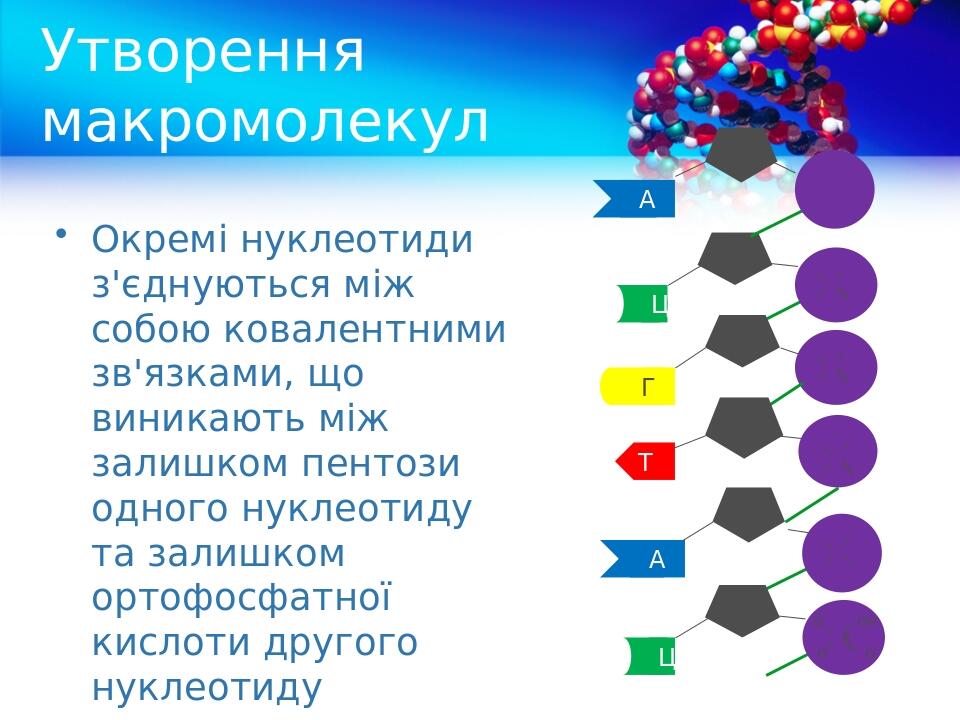 Утворення макромолекул

• Окремі нуклеотиди з'єднуються між собою ковалентними зв'язками, що виникають між залишком пентози одного нуклеотиду та залишком ортофосфатної кислоти другого нуклеотиду

А
Ц
Г
Т
А
Ц